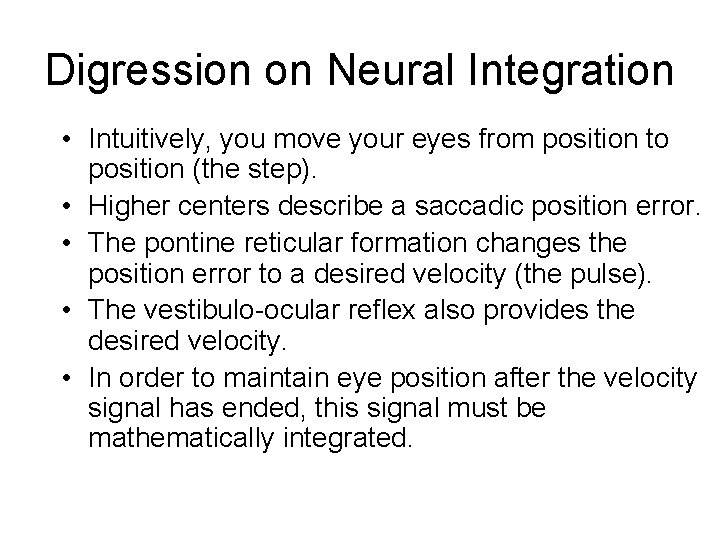 Digression on Neural Integration

• Intuitively, you move your eyes from position to position (the step).
• Higher centers describe a saccadic position error.
• The pontine reticular formation changes the position error to a desired velocity (the pulse).
• The vestibulo-ocular reflex also provides the desired velocity.
• In order to maintain eye position after the velocity signal has ended, this signal must be mathematically integrated.